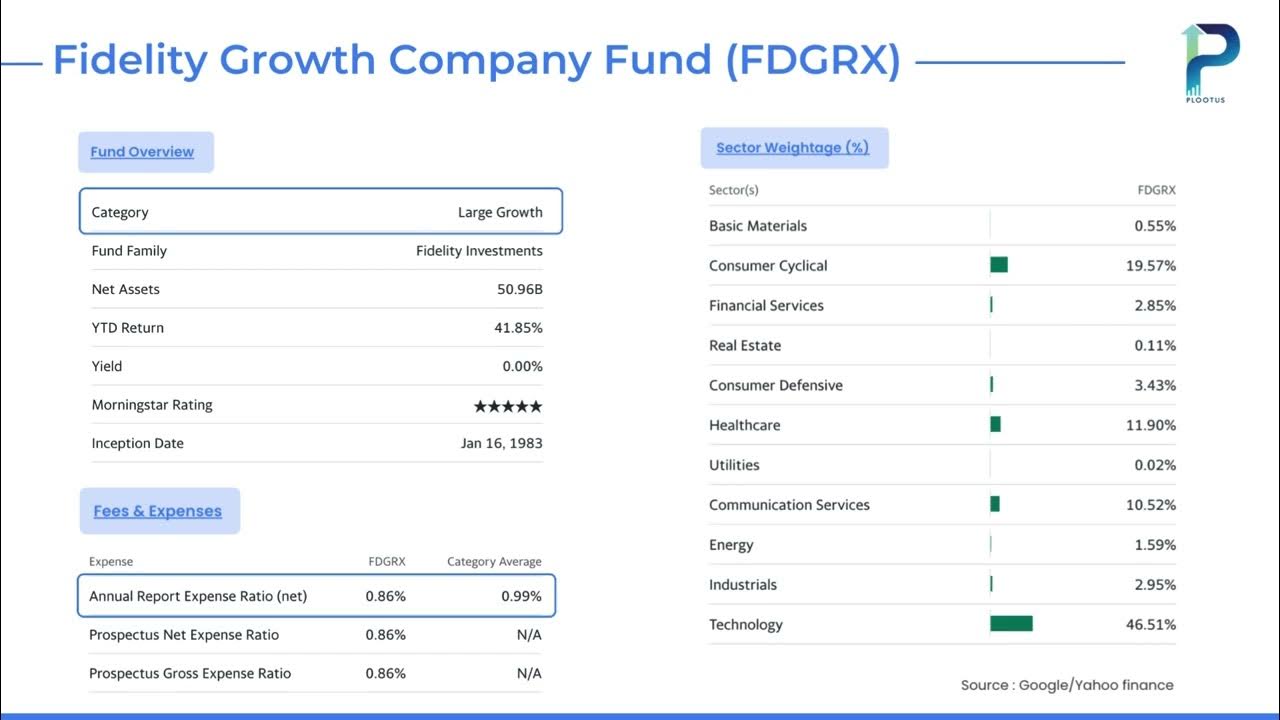 Fidelity Growth Company Fund (FDGRX)

PLOOTUS

Fund Overview

| Category | Large Growth |
|---|---|
| Fund Family | Fidelity Investments |
| Net Assets | 50.96B |
| YTD Return | 41.85% |
| Yield | 0.00% |
| Morningstar Rating | ★★★★★ |
| Inception Date | Jan 16, 1983 |

Fees & Expenses

| Expense | FDGRX | Category Average |
|---|---|---|
| Annual Report Expense Ratio (net) | 0.86% | 0.99% |
| Prospectus Net Expense Ratio | 0.86% | N/A |
| Prospectus Gross Expense Ratio | 0.86% | N/A |

Sector Weightage (%)

| Sector(s) | FDGRX |
|---|---|
| Basic Materials | 0.55% |
| Consumer Cyclical | 19.57% |
| Financial Services | 2.85% |
| Real Estate | 0.11% |
| Consumer Defensive | 3.43% |
| Healthcare | 11.90% |
| Utilities | 0.02% |
| Communication Services | 10.52% |
| Energy | 1.59% |
| Industrials | 2.95% |
| Technology | 46.51% |

Source : Google/Yahoo finance